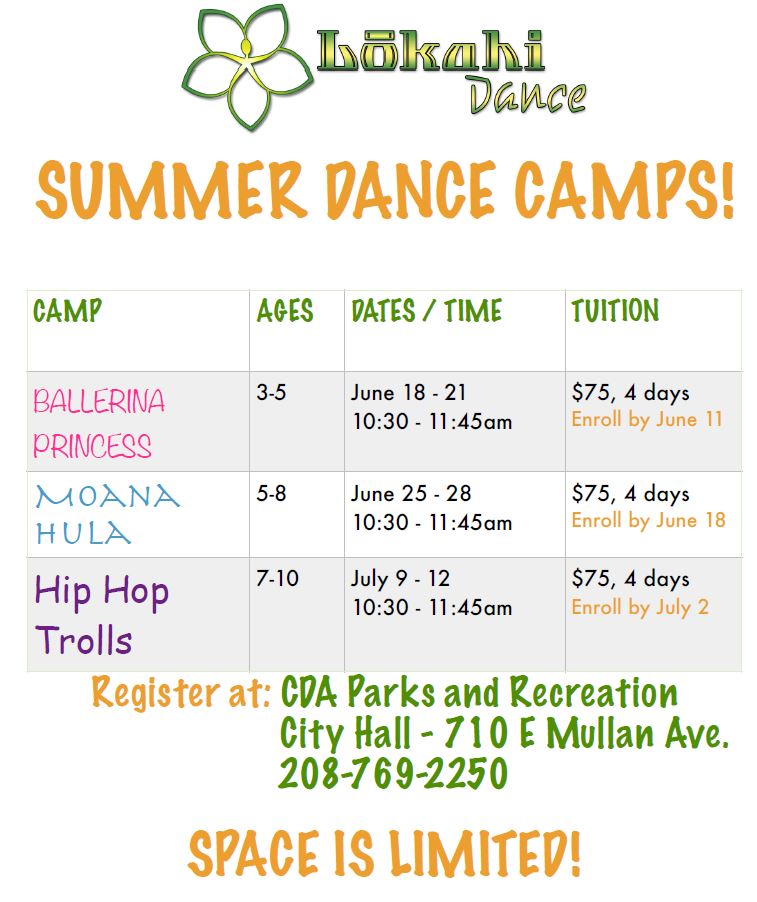 Lōkahi
Dance

SUMMER DANCE CAMPS!

| CAMP | AGES | DATES / TIME | TUITION |
|---|---|---|---|
| BALLERINA PRINCESS | 3-5 | June 18 - 21 10:30 - 11:45am | $75, 4 days Enroll by June 11 |
| MOANA HULA | 5-8 | June 25 - 28 10:30 - 11:45am | $75, 4 days Enroll by June 18 |
| Hip Hop Trolls | 7-10 | July 9 - 12 10:30 - 11:45am | $75, 4 days Enroll by July 2 |

Register at: CDA Parks and Recreation
City Hall - 710 E Mullan Ave.
208-769-2250

SPACE IS LIMITED!